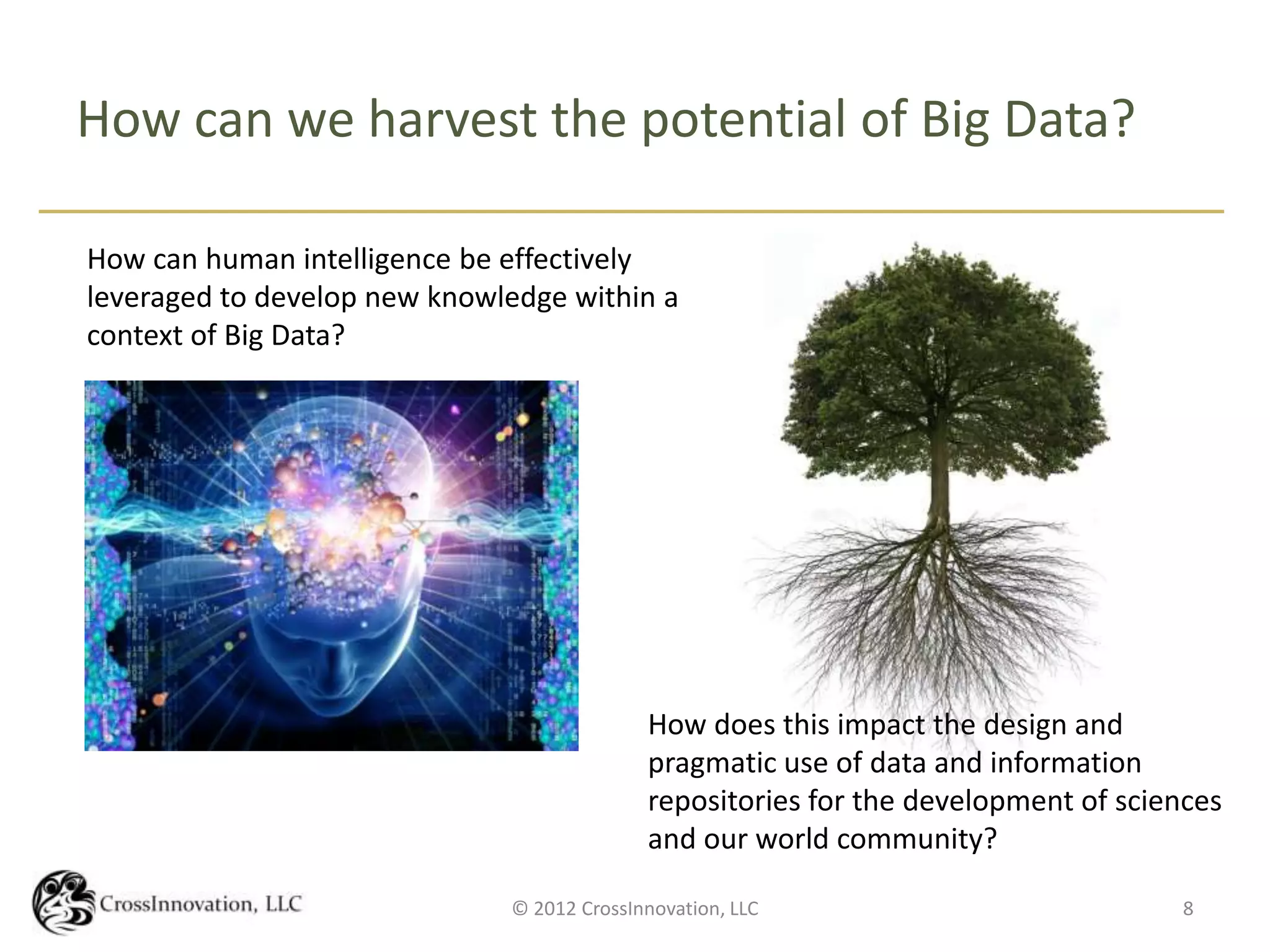 How can we harvest the potential of Big Data?

How can human intelligence be effectively leveraged to develop new knowledge within a context of Big Data?

How does this impact the design and pragmatic use of data and information repositories for the development of sciences and our world community?

CrossInnovation, LLC

© 2012 CrossInnovation, LLC

8